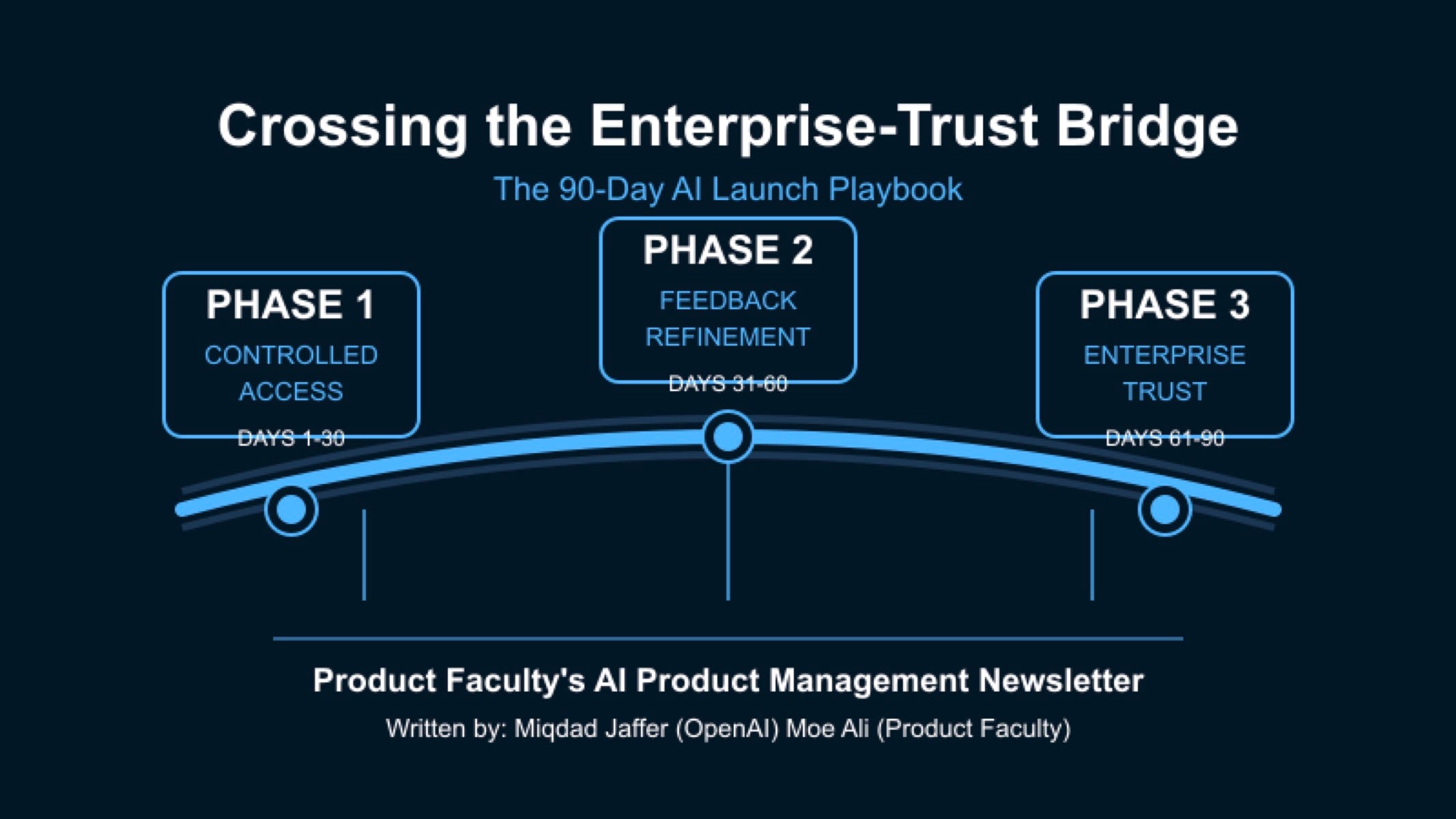 Crossing the Enterprise-Trust Bridge

The 90-Day AI Launch Playbook

PHASE 1
CONTROLLED ACCESS
DAYS 1-30

PHASE 2
FEEDBACK REFINEMENT
DAYS 31-60

PHASE 3
ENTERPRISE TRUST
DAYS 61-90

Product Faculty's AI Product Management Newsletter

Written by: Miqdad Jaffer (OpenAI) Moe Ali (Product Faculty)